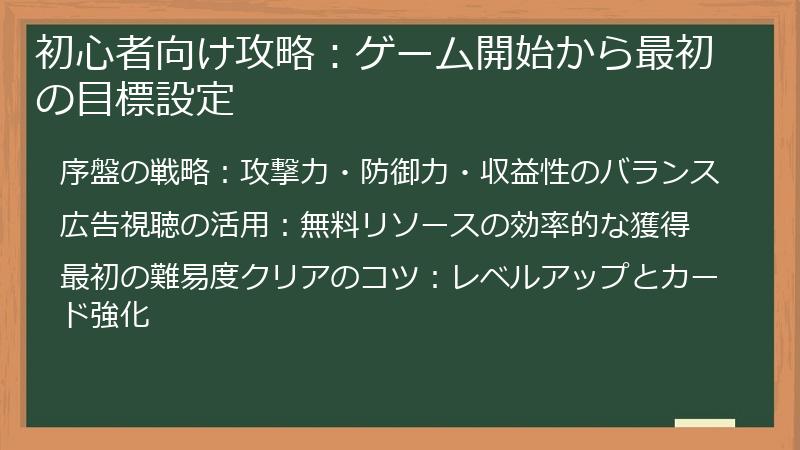 初心者向け攻略：ゲーム開始から最初の目標設定

序盤の戦略：攻撃力・防御力・収益性のバランス

広告視聴の活用：無料リソースの効率的な獲得

最初の難易度クリアのコツ：レベルアップとカード強化